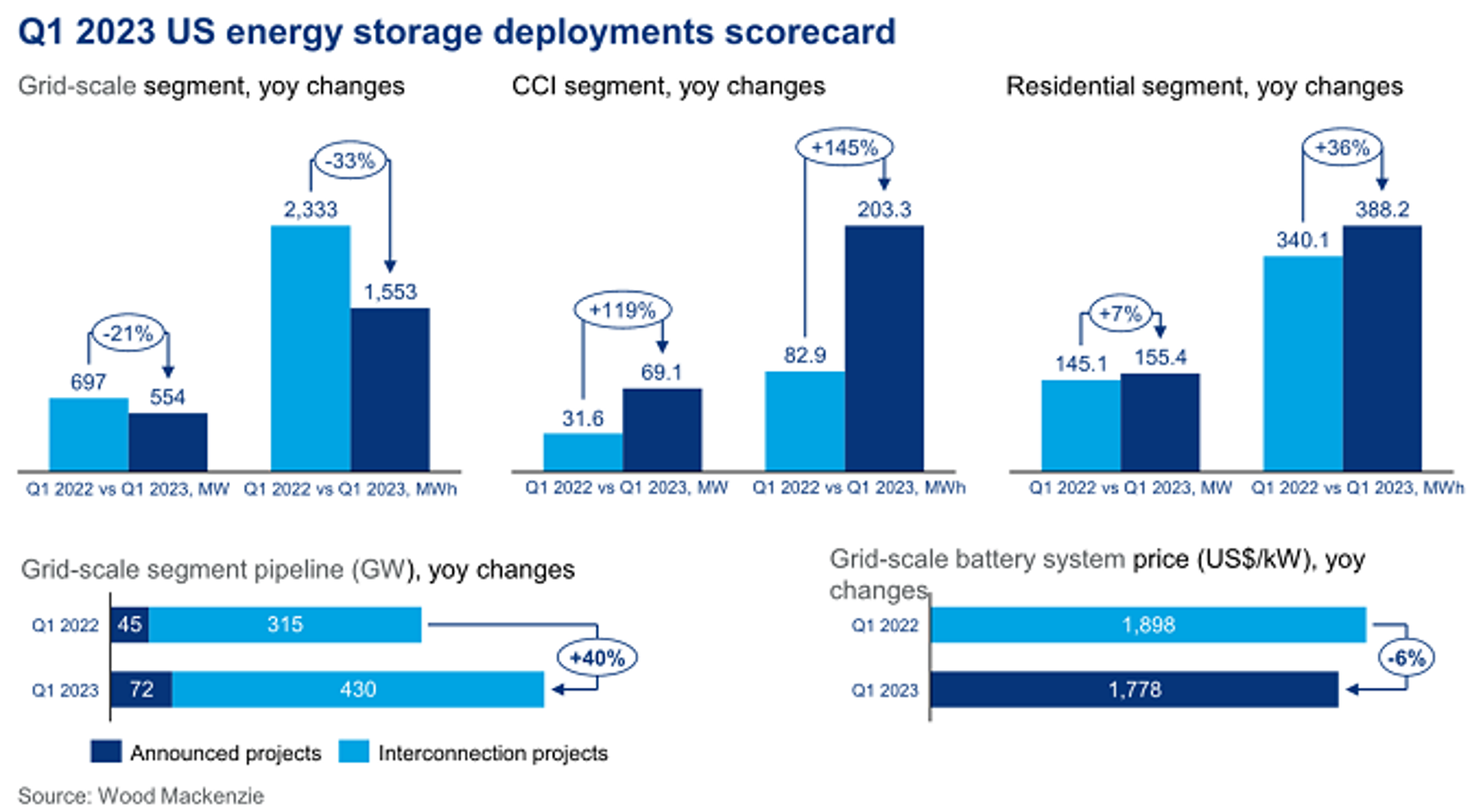 Q1 2023 US energy storage deployments scorecard

Grid-scale segment, yoy changes

-21%

697

554

-33%

2,333

1,553

Q1 2022 vs Q1 2023, MW

Q1 2022 vs Q1 2023, MWh

CCI segment, yoy changes

+119%

31.6

69.1

+145%

82.9

203.3

Q1 2022 vs Q1 2023, MW

Q1 2022 vs Q1 2023, MWh

Residential segment, yoy changes

+7%

145.1

155.4

+36%

340.1

388.2

Q1 2022 vs Q1 2023, MW

Q1 2022 vs Q1 2023, MWh

Grid-scale segment pipeline (GW), yoy changes

Q1 2022 45 315

Q1 2023 72 430

+40%

Announced projects Interconnection projects

Grid-scale battery system price (US$/kW), yoy changes

Q1 2022 1,898

Q1 2023 1,778

-6%

Source: Wood Mackenzie